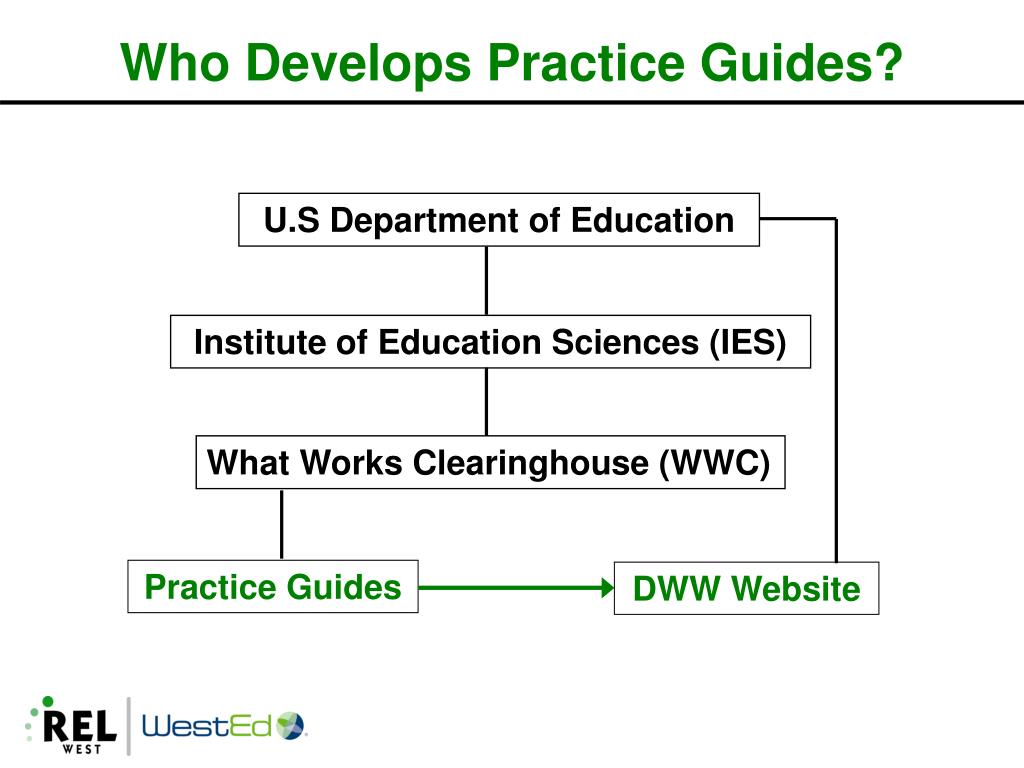 Who Develops Practice Guides?

U.S Department of Education

Institute of Education Sciences (IES)

What Works Clearinghouse (WWC)

Practice Guides

DWW Website

REL WEST

WestEd